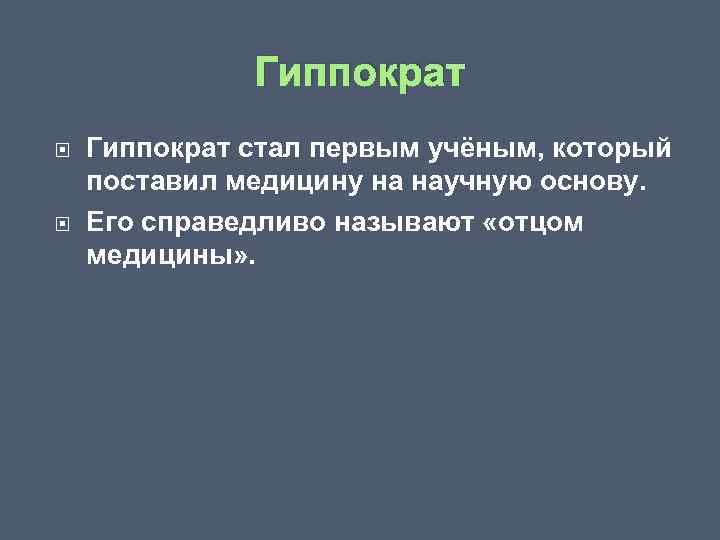 Гиппократ

Гиппократ стал первым учёным, который поставил медицину на научную основу.

Его справедливо называют «отцом медицины».